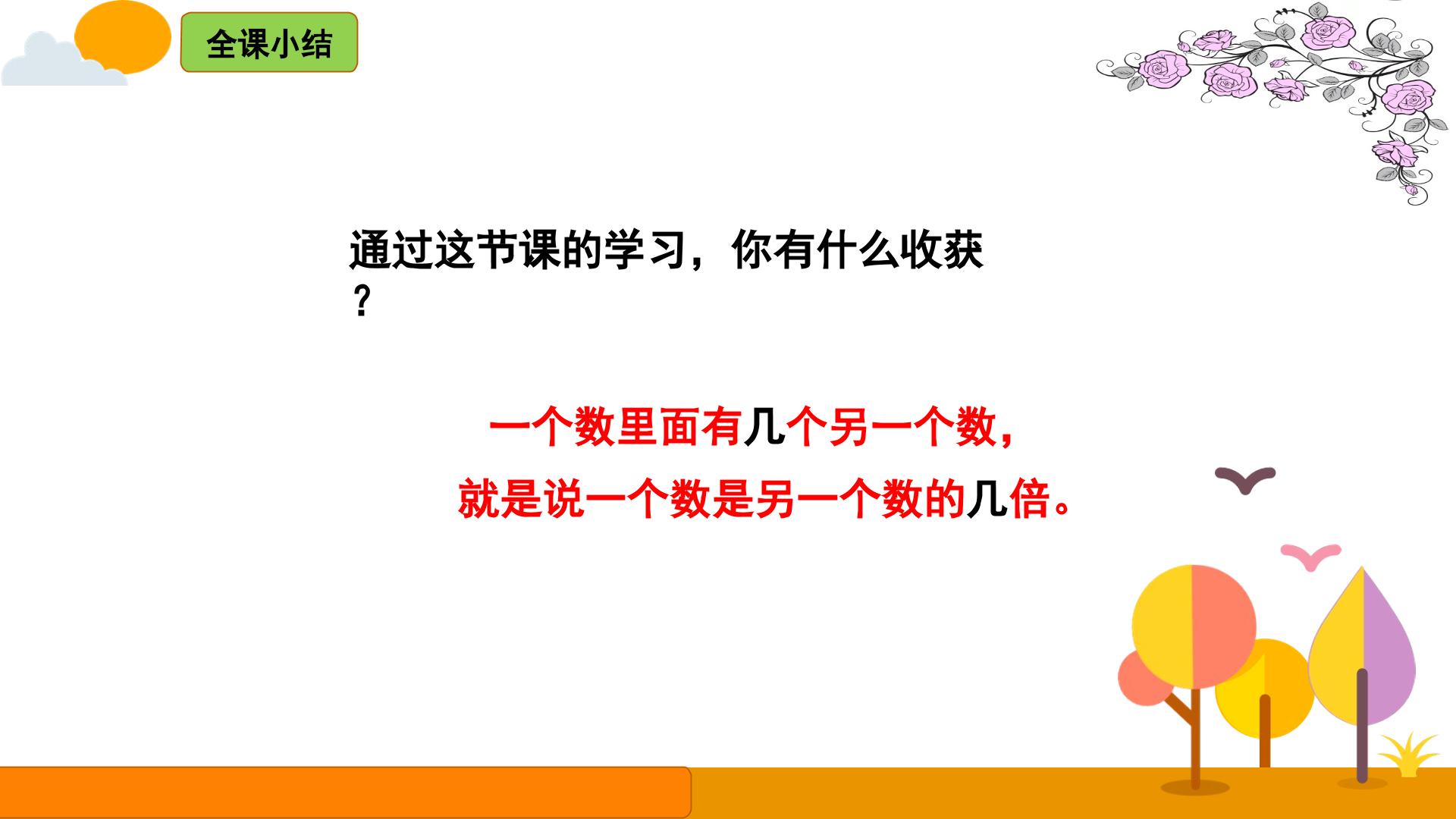 全课小结

通过这节课的学习，你有什么收获？

一个数里面有几个另一个数，

就是说一个数是另一个数的几倍。